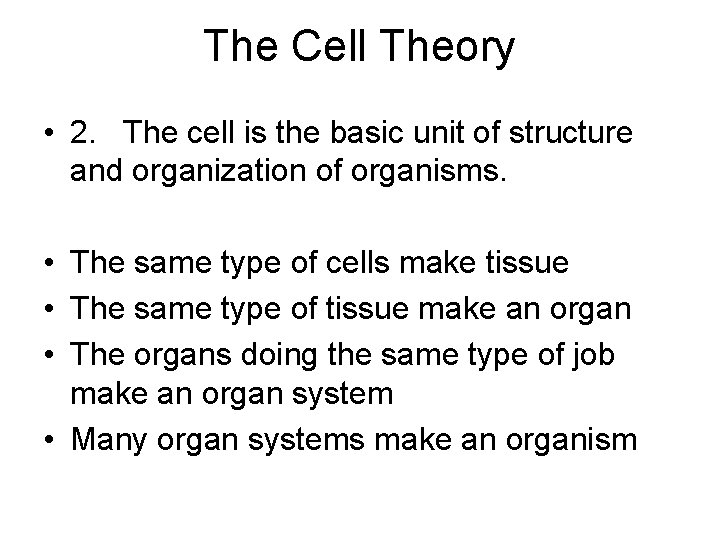 The Cell Theory

• 2. The cell is the basic unit of structure and organization of organisms.

• The same type of cells make tissue
• The same type of tissue make an organ
• The organs doing the same type of job make an organ system
• Many organ systems make an organism